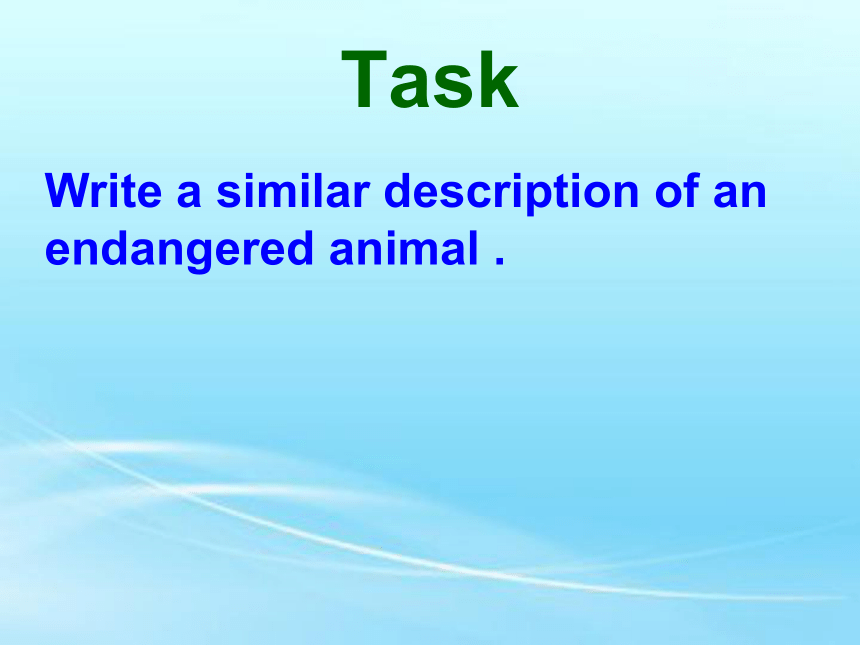 Task

Write a similar description of an endangered animal .